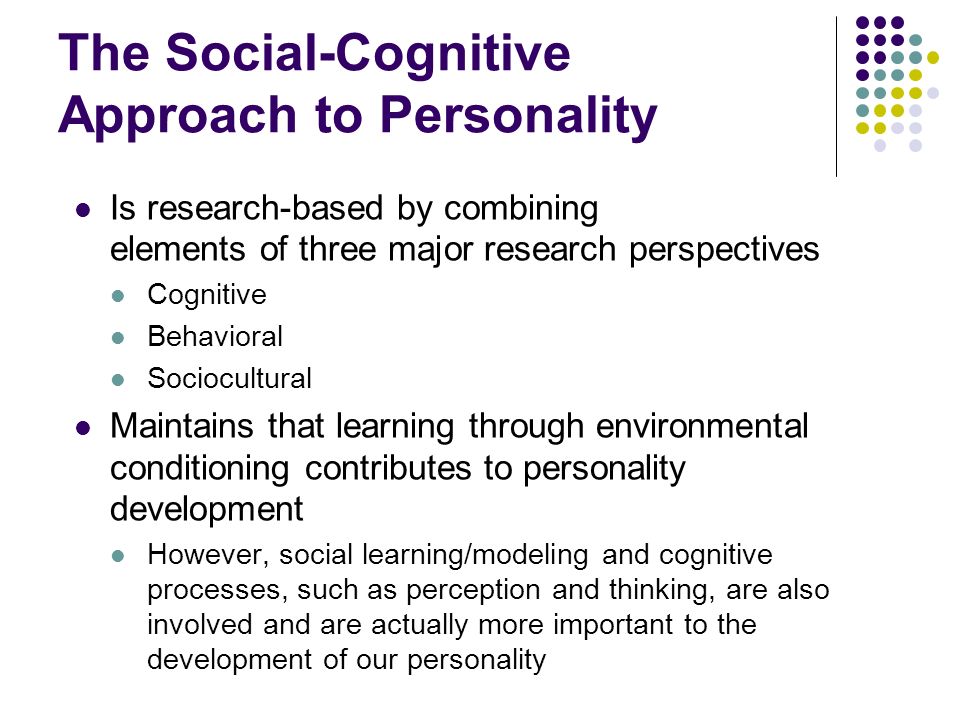 The Social-Cognitive Approach to Personality

- Is research-based by combining elements of three major research perspectives
  - Cognitive
  - Behavioral
  - Sociocultural
- Maintains that learning through environmental conditioning contributes to personality development
  - However, social learning/modeling and cognitive processes, such as perception and thinking, are also involved and are actually more important to the development of our personality